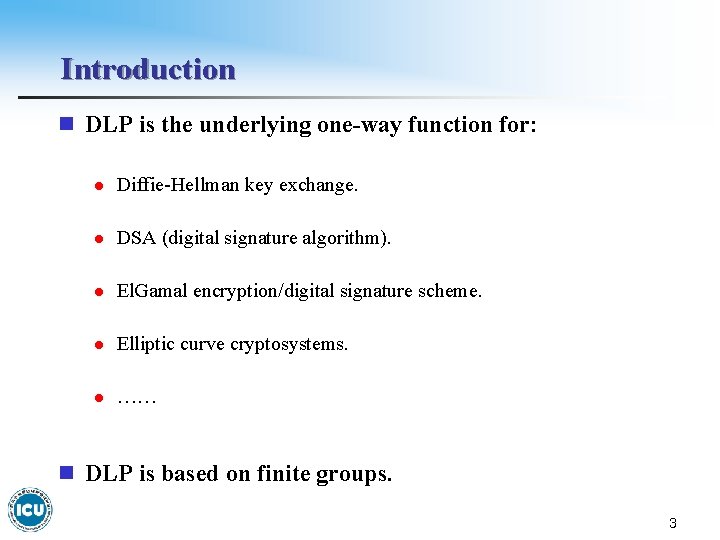 Introduction

DLP is the underlying one-way function for:

Diffie-Hellman key exchange.

DSA (digital signature algorithm).

ElGamal encryption/digital signature scheme.

Elliptic curve cryptosystems.

……

DLP is based on finite groups.

ICU

3